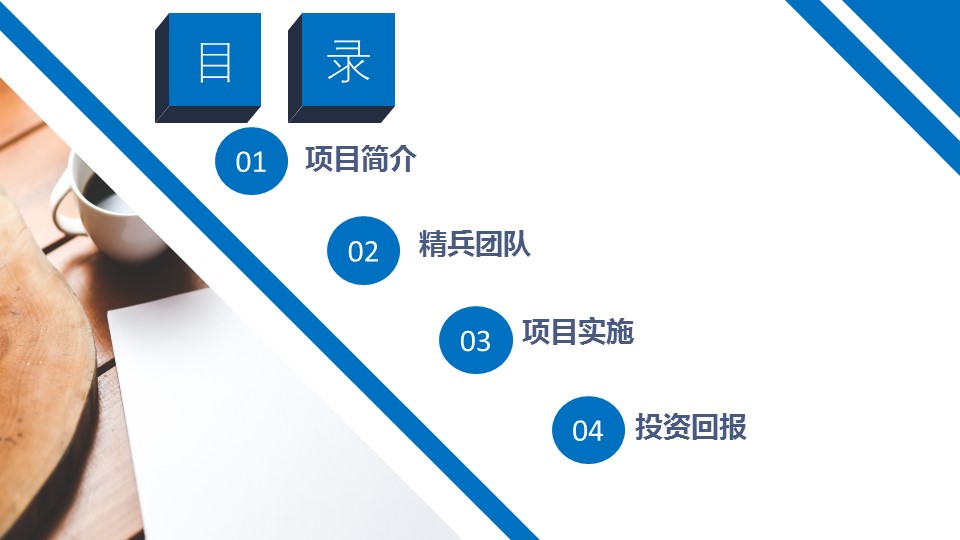 目 录

01 项目简介

02 精兵团队

03 项目实施

04 投资回报